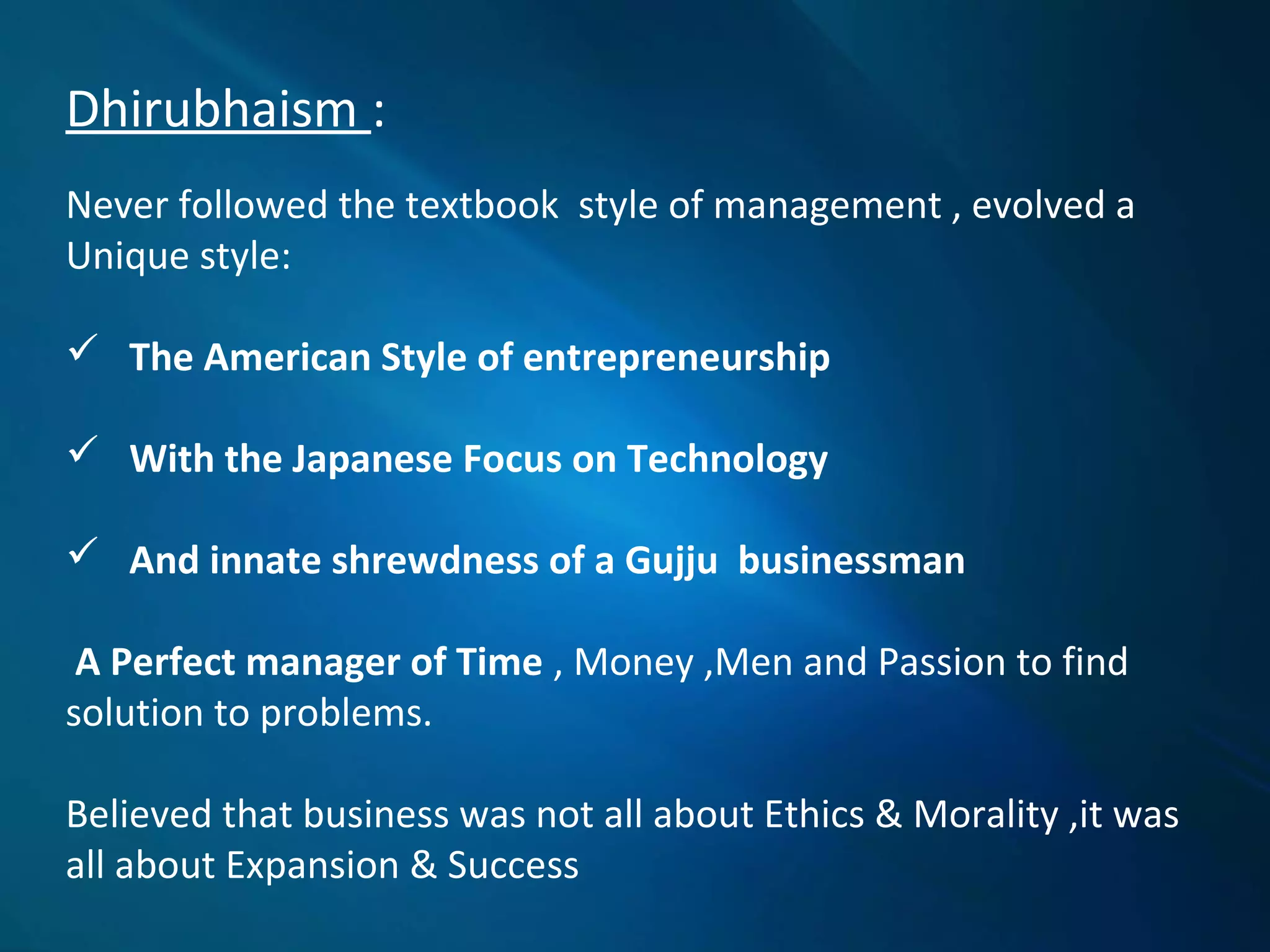 Dhirubhaism :

Never followed the textbook style of management , evolved a Unique style:

✓ The American Style of entrepreneurship

✓ With the Japanese Focus on Technology

✓ And innate shrewdness of a Gujju businessman

A Perfect manager of Time , Money ,Men and Passion to find solution to problems.

Believed that business was not all about Ethics & Morality ,it was all about Expansion & Success